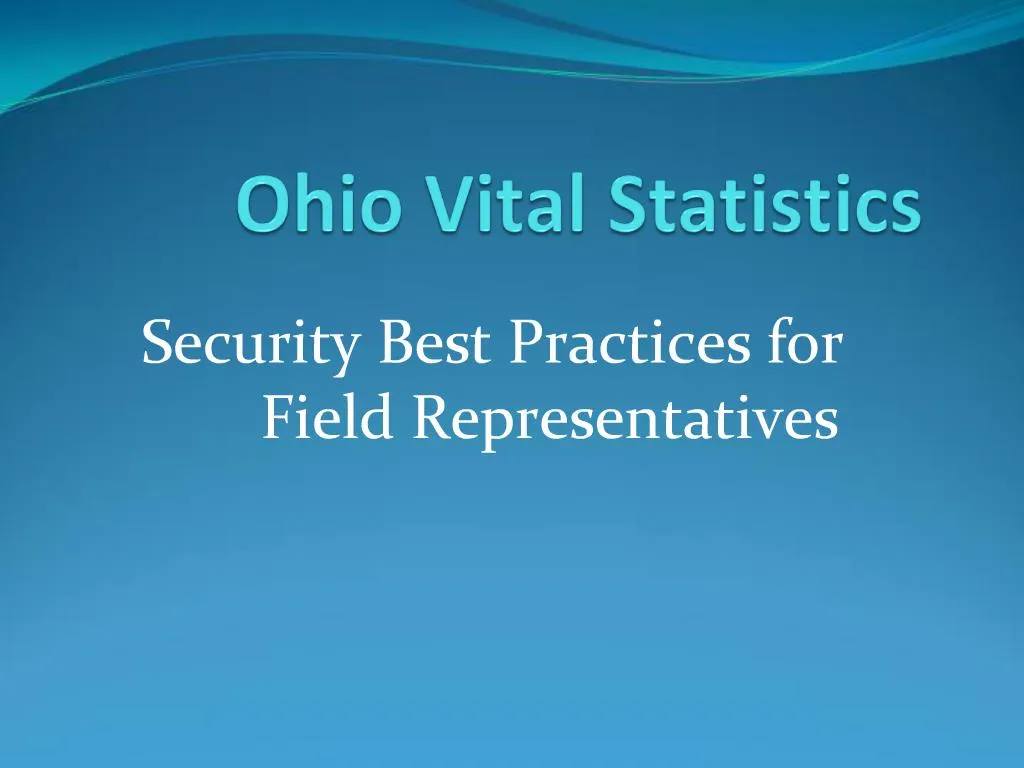 Ohio Vital Statistics

Security Best Practices for Field Representatives